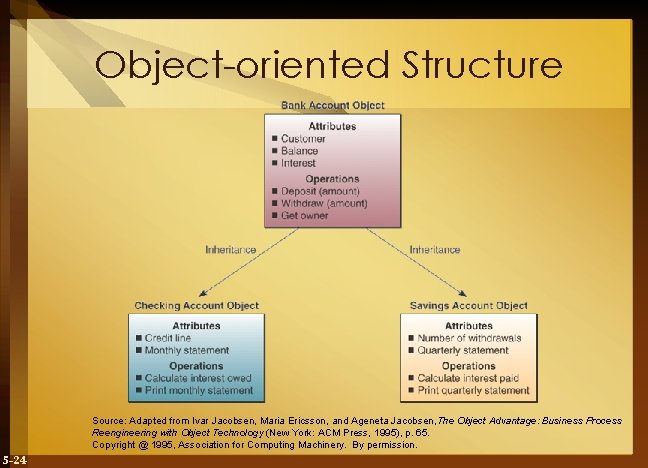 Object-oriented Structure

Bank Account Object

Attributes
■ Customer
■ Balance
■ Interest
Operations
■ Deposit (amount)
■ Withdraw (amount)
■ Get owner

Inheritance

Inheritance

Checking Account Object

Attributes
■ Credit line
■ Monthly statement
Operations
■ Calculate interest owed
■ Print monthly statement

Savings Account Object

Attributes
■ Number of withdrawals
■ Quarterly statement
Operations
■ Calculate interest paid
■ Print quarterly statement

Source: Adapted from Ivar Jacobsen, Maria Ericsson, and Ageneta Jacobsen, The Object Advantage: Business Process Reengineering with Object Technology (New York: ACM Press, 1995), p. 65. Copyright @ 1995, Association for Computing Machinery. By permission.

5-24